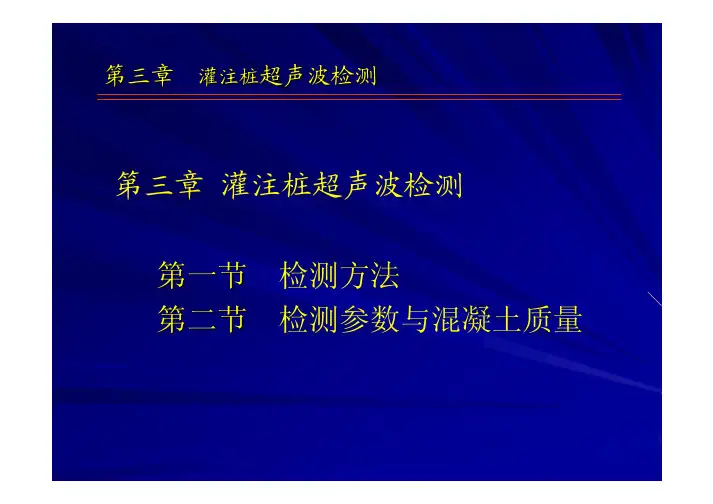 第三章 灌注桩超声波检测

第三章 灌注桩超声波检测

第一节 检测方法
第二节 检测参数与混凝土质量